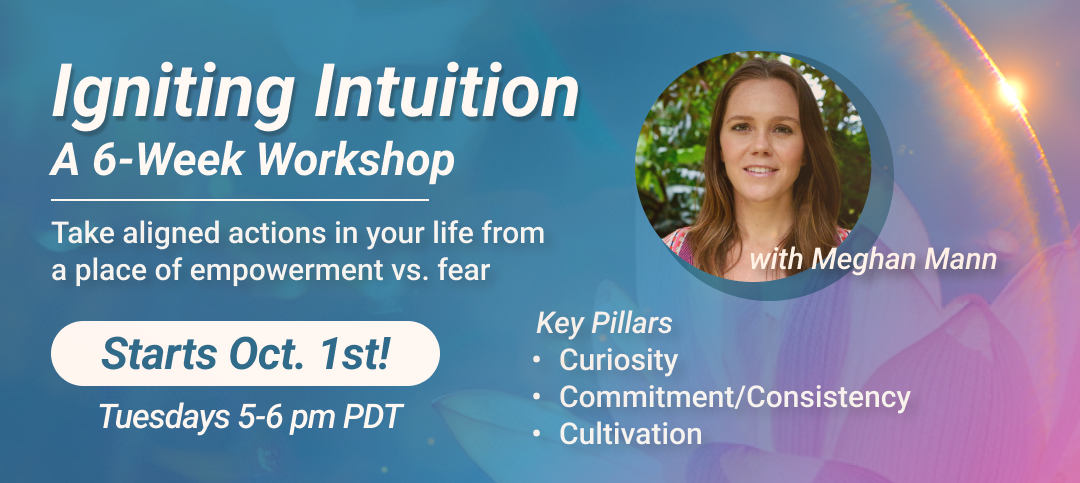 Igniting Intuition
A 6-Week Workshop

Take aligned actions in your life from a place of empowerment vs. fear

Starts Oct. 1st!

Tuesdays 5-6 pm PDT

with Meghan Mann

Key Pillars
• Curiosity
• Commitment/Consistency
• Cultivation